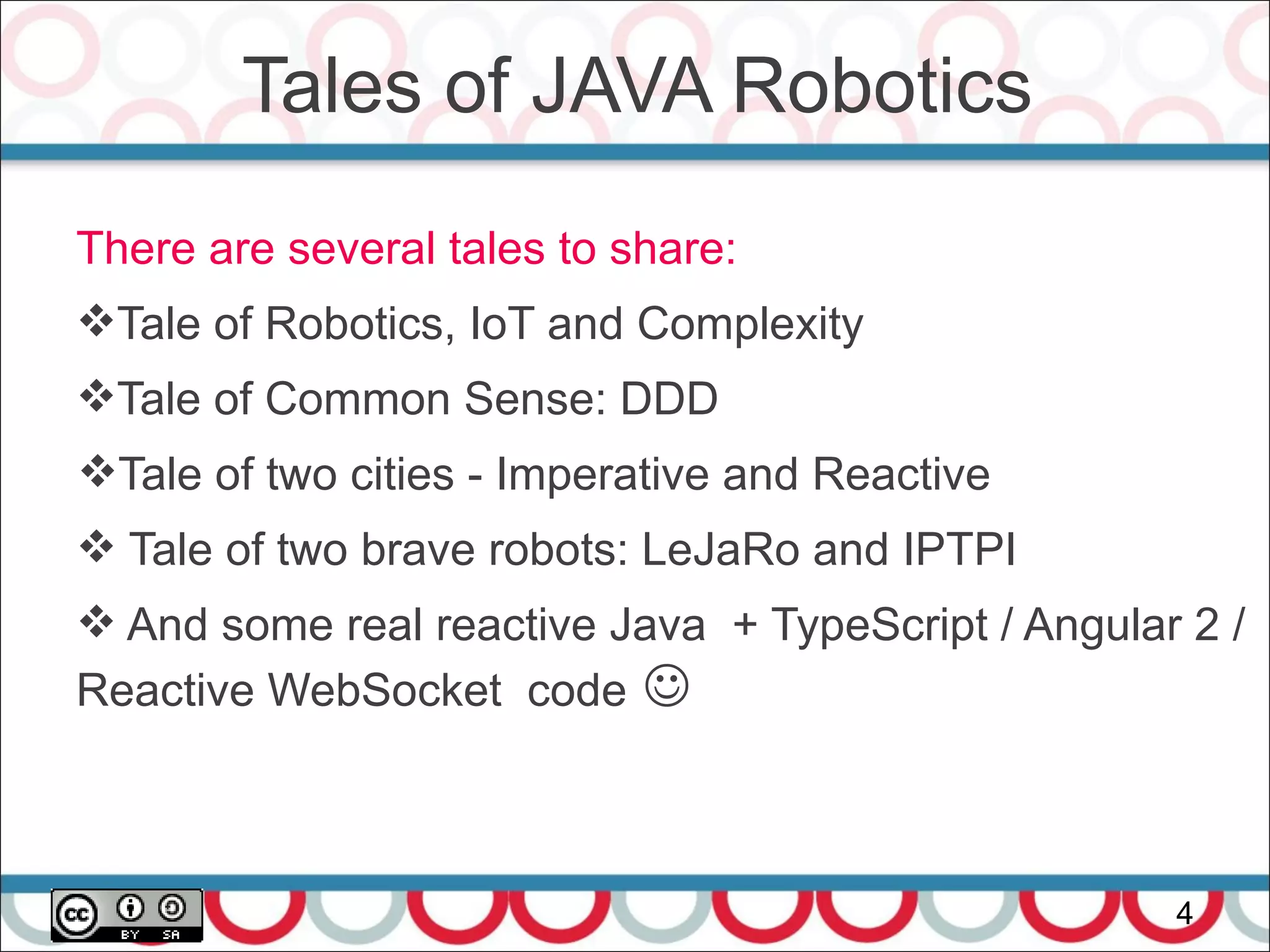 Tales of JAVA Robotics

There are several tales to share:

❖Tale of Robotics, IoT and Complexity

❖Tale of Common Sense: DDD

❖Tale of two cities - Imperative and Reactive

❖ Tale of two brave robots: LeJaRo and IPTPI

❖ And some real reactive Java + TypeScript / Angular 2 / Reactive WebSocket code ☺

cc BY SA

4